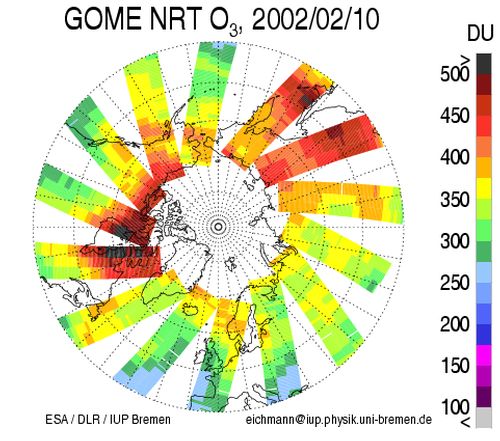 GOME NRT $O_3$, 2002/02/10

DU

>
500
450
400
350
300
250
200
150
100
<

ESA / DLR / IUP Bremen

eichmann@iup.physik.uni-bremen.de